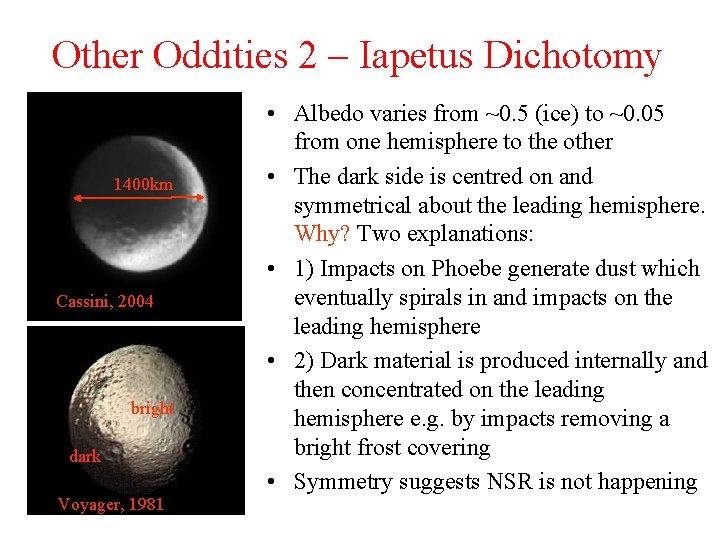 Other Oddities 2 – Iapetus Dichotomy

1400km

Cassini, 2004

bright

dark

Voyager, 1981

• Albedo varies from ~0.5 (ice) to ~0.05 from one hemisphere to the other

• The dark side is centred on and symmetrical about the leading hemisphere. Why? Two explanations:

• 1) Impacts on Phoebe generate dust which eventually spirals in and impacts on the leading hemisphere

• 2) Dark material is produced internally and then concentrated on the leading hemisphere e.g. by impacts removing a bright frost covering

• Symmetry suggests NSR is not happening